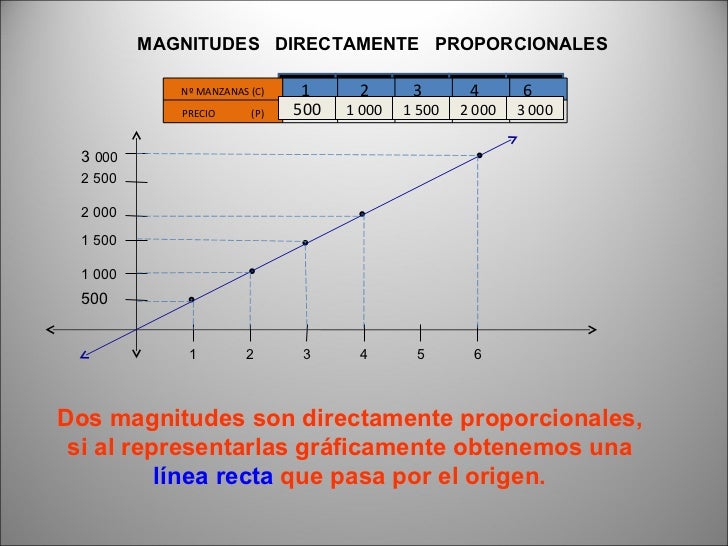 MAGNITUDES DIRECTAMENTE PROPORCIONALES

| Nº MANZANAS (C) | 1 | 2 | 3 | 4 | 6 |
|---|---|---|---|---|---|
| PRECIO (P) | 500 | 1 000 | 1 500 | 2 000 | 3 000 |

3 000
2 500
2 000
1 500
1 000
500

1 2 3 4 5 6

Dos magnitudes son directamente proporcionales, si al representarlas gráficamente obtenemos una línea recta que pasa por el origen.